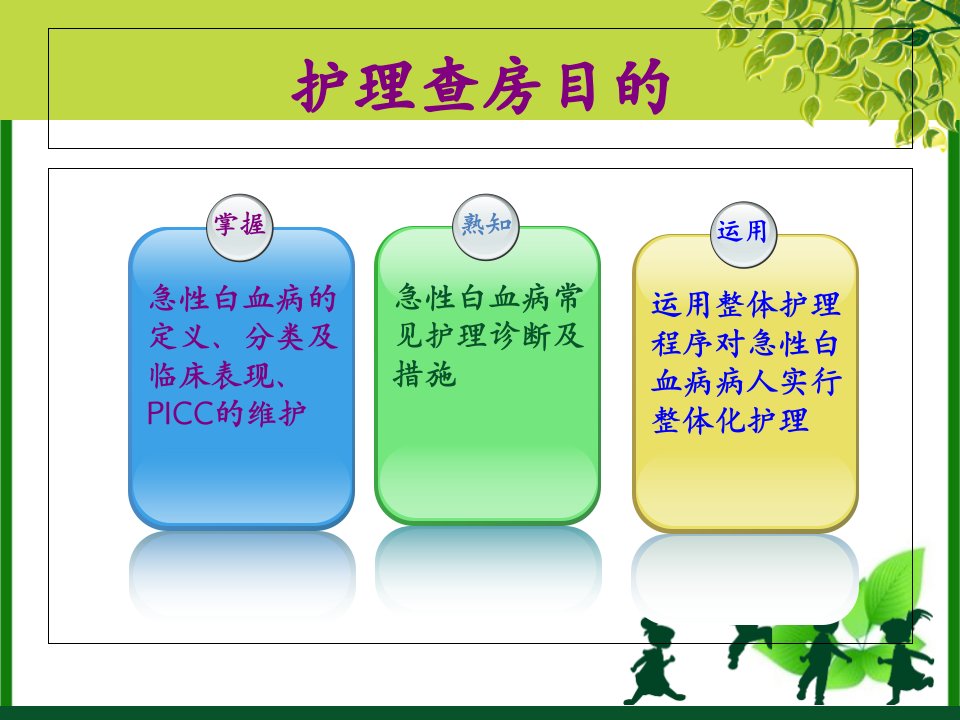 护理查房目的

掌握

急性白血病的定义、分类及临床表现、PICC的维护

熟知

急性白血病常见护理诊断及措施

运用

运用整体护理程序对急性白血病病人实行整体化护理